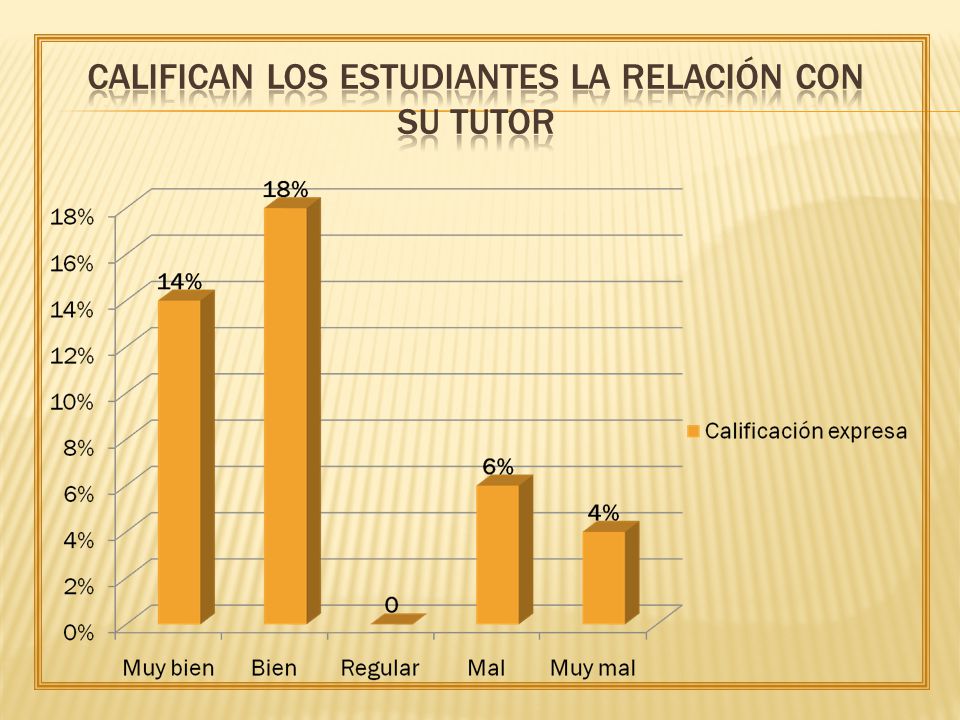 CALIFICAN LOS ESTUDIANTES LA RELACIÓN CON SU TUTOR

18%
16%
14%
12%
10%
8%
6%
4%
2%
0%

14%
18%
0
6%
4%

Muy bien
Bien
Regular
Mal
Muy mal

Calificación expresa